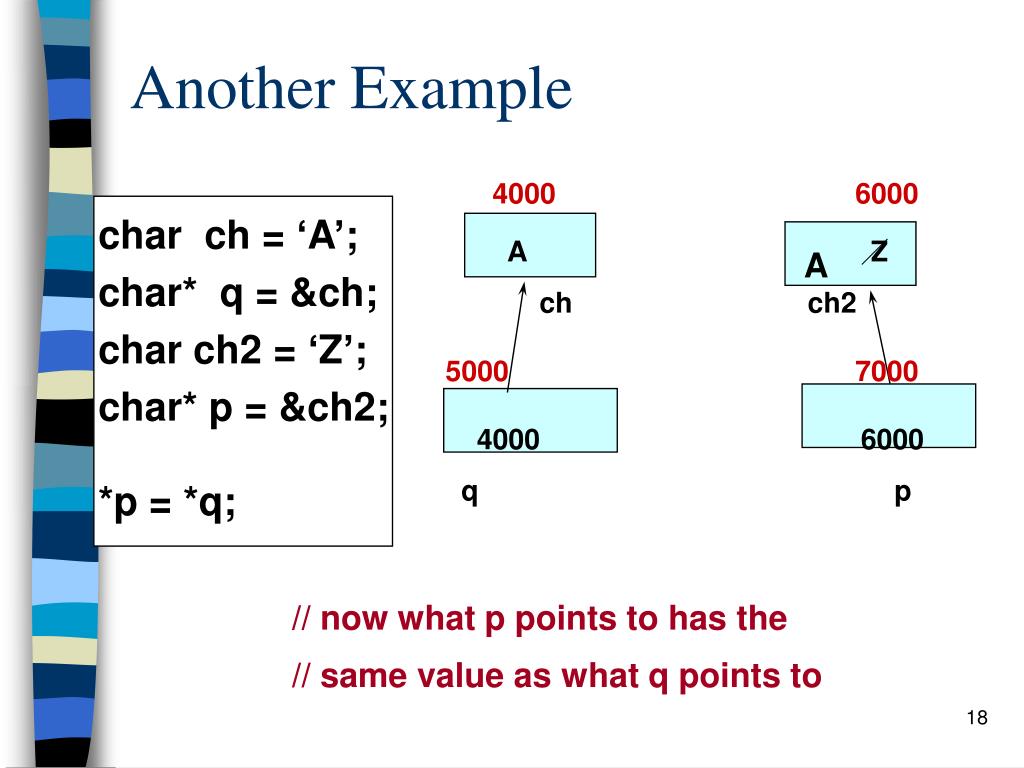 Another Example

char  ch = ‘A’;
char*  q = &ch;
char ch2 = ‘Z’;
char* p = &ch2;

*p = *q;

4000

A

ch

5000

4000

q

6000

A  Z

ch2

7000

6000

p

// now what p points to has the
// same value as what q points to

18